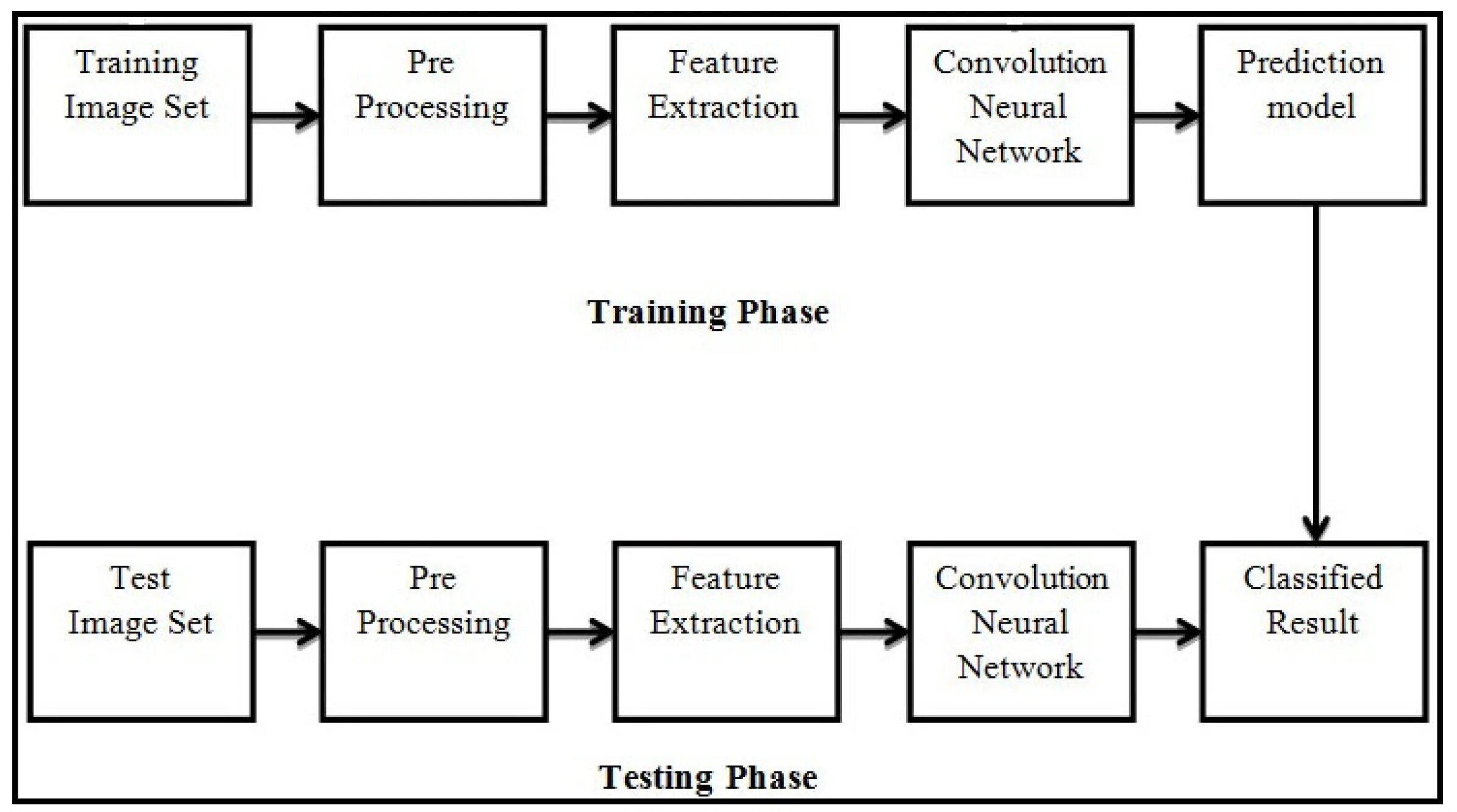 Training Image Set

Pre Processing

Feature Extraction

Convolution Neural Network

Prediction model

Training Phase

Test Image Set

Pre Processing

Feature Extraction

Convolution Neural Network

Classified Result

Testing Phase